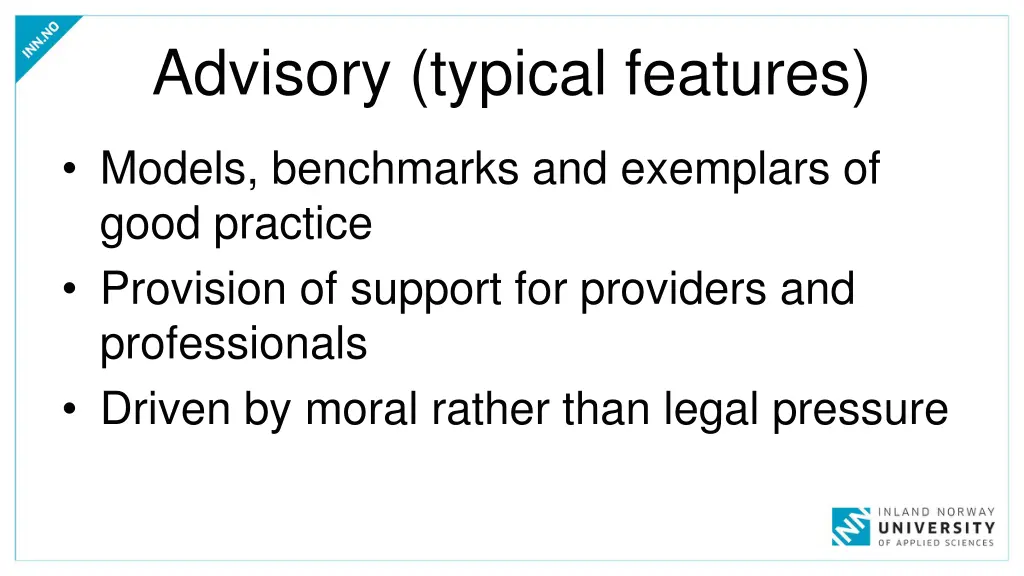 INN.NO

Advisory (typical features)

• Models, benchmarks and exemplars of good practice
• Provision of support for providers and professionals
• Driven by moral rather than legal pressure

INLAND NORWAY
UNIVERSITY
OF APPLIED SCIENCES